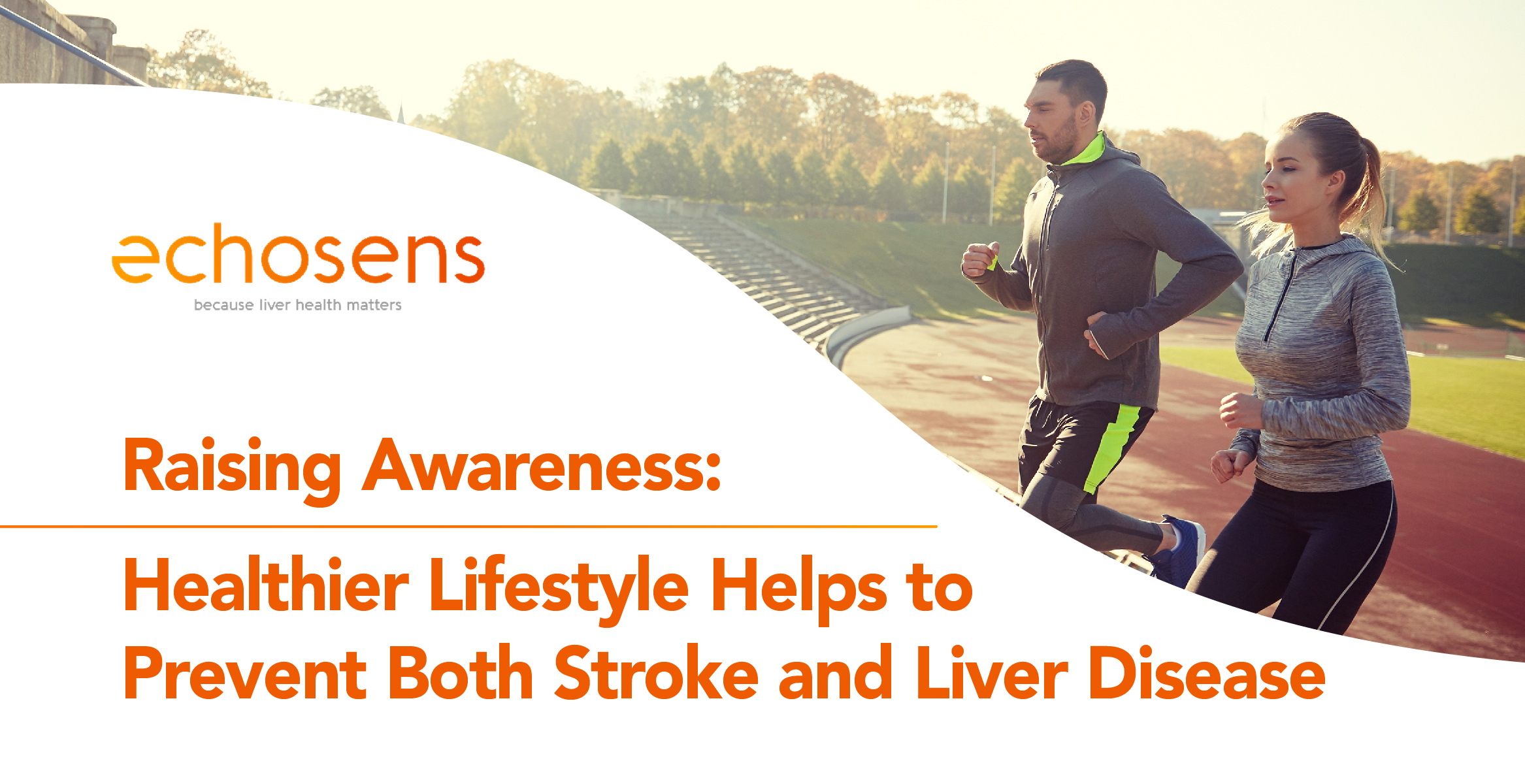 echosens
because liver health matters

Raising Awareness:

Healthier Lifestyle Helps to Prevent Both Stroke and Liver Disease